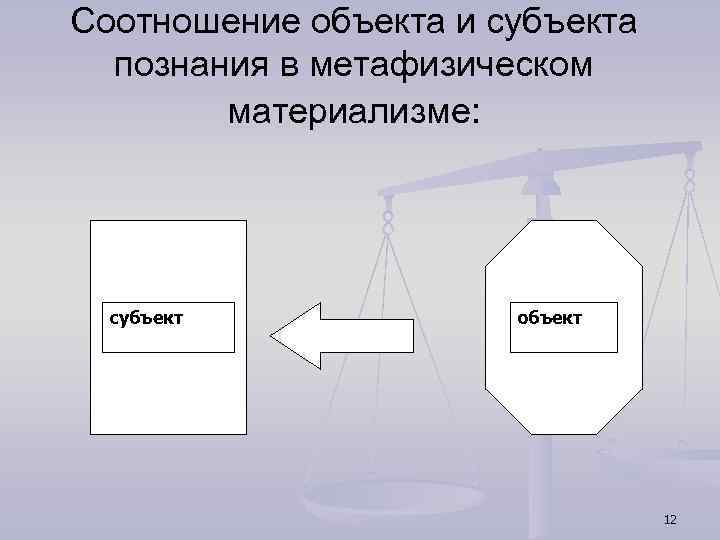 Соотношение объекта и субъекта познания в метафизическом материализме:

субъект

объект

12